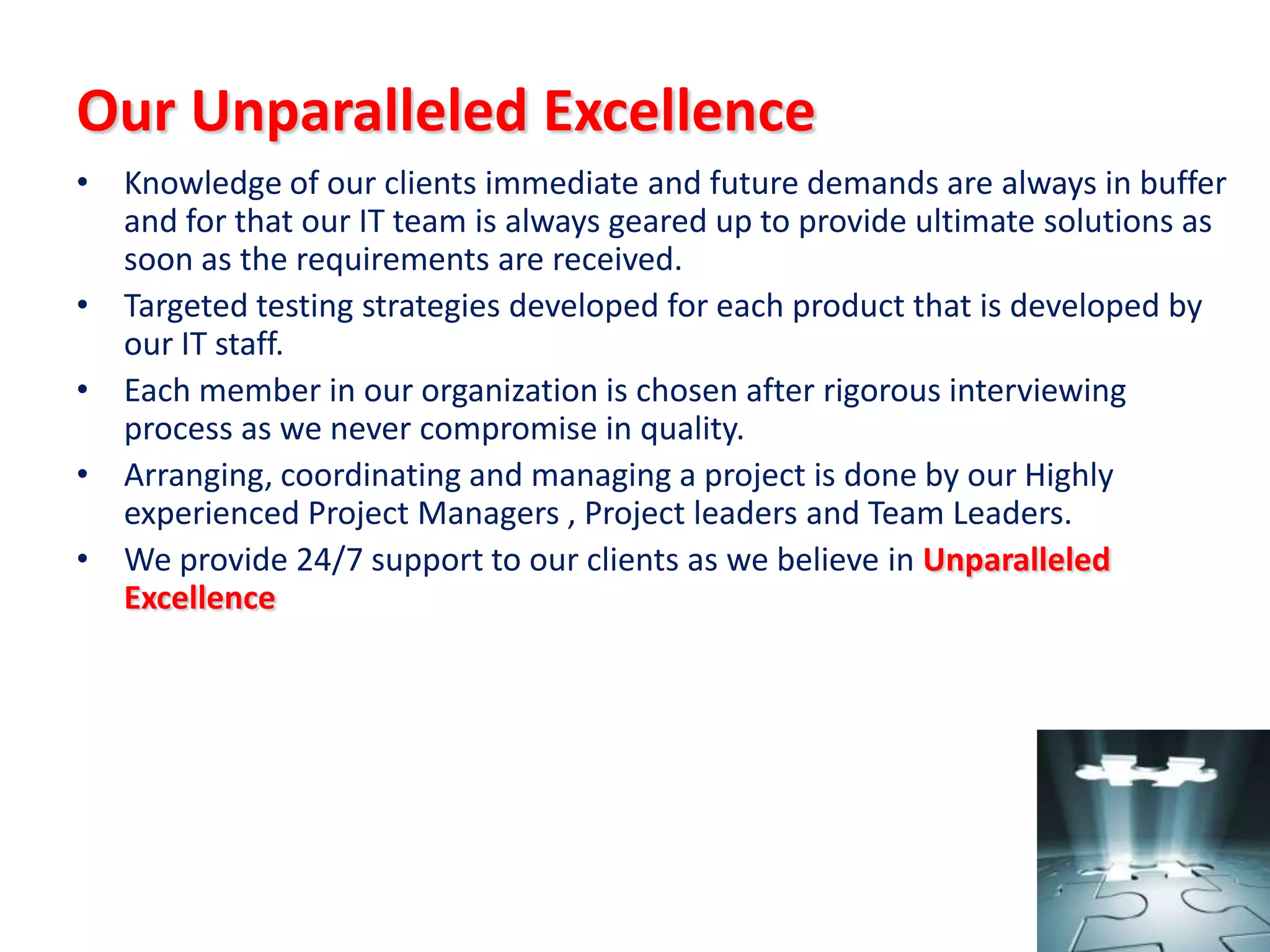 Our Unparalleled Excellence

• Knowledge of our clients immediate and future demands are always in buffer and for that our IT team is always geared up to provide ultimate solutions as soon as the requirements are received.
• Targeted testing strategies developed for each product that is developed by our IT staff.
• Each member in our organization is chosen after rigorous interviewing process as we never compromise in quality.
• Arranging, coordinating and managing a project is done by our Highly experienced Project Managers , Project leaders and Team Leaders.
• We provide 24/7 support to our clients as we believe in Unparalleled Excellence